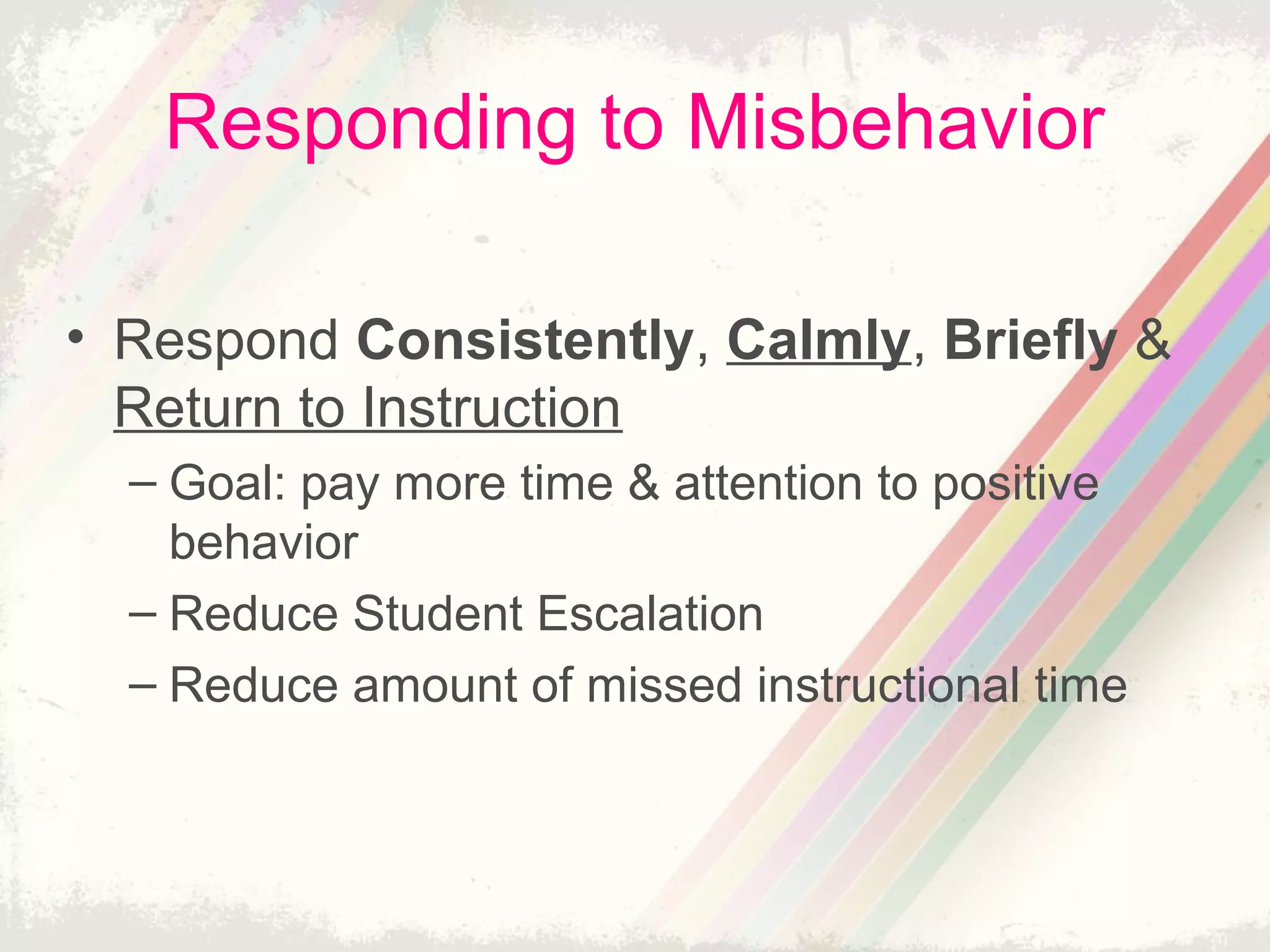 Responding to Misbehavior

• Respond Consistently, Calmly, Briefly & Return to Instruction

– Goal: pay more time & attention to positive behavior

– Reduce Student Escalation

– Reduce amount of missed instructional time